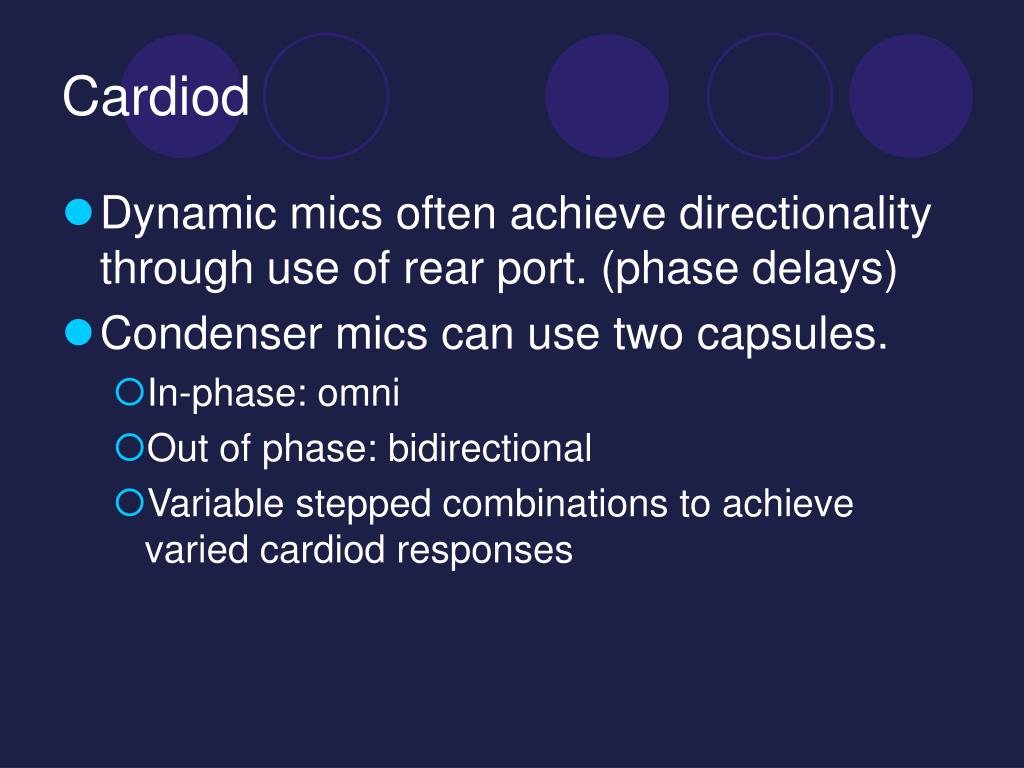 Cardiod

Dynamic mics often achieve directionality through use of rear port. (phase delays)

Condenser mics can use two capsules.

In-phase: omni

Out of phase: bidirectional

Variable stepped combinations to achieve varied cardiod responses